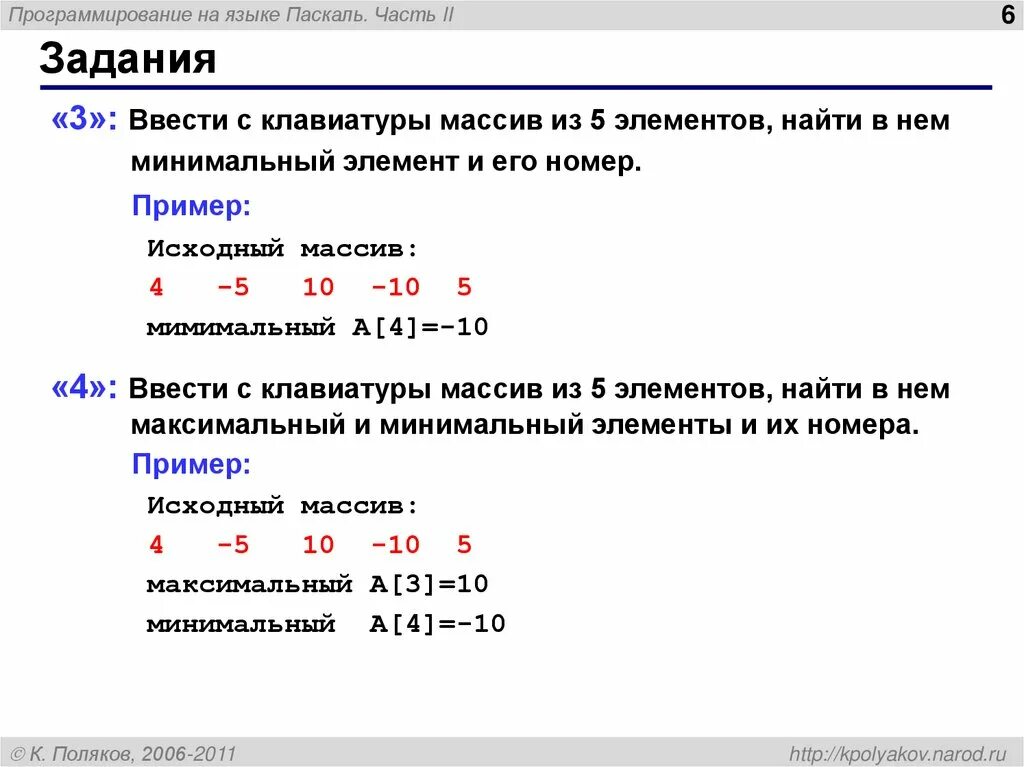 Программирование на языке Паскаль. Часть II

6

Задания

«3»: Ввести с клавиатуры массив из 5 элементов, найти в нем минимальный элемент и его номер.

Пример:

Исходный массив:

4 -5 10 -10 5

мимимальный A[4]=-10

«4»: Ввести с клавиатуры массив из 5 элементов, найти в нем максимальный и минимальный элементы и их номера.

Пример:

Исходный массив:

4 -5 10 -10 5

максимальный A[3]=10

минимальный A[4]=-10

© К. Поляков, 2006-2011

http://kpolyakov.narod.ru